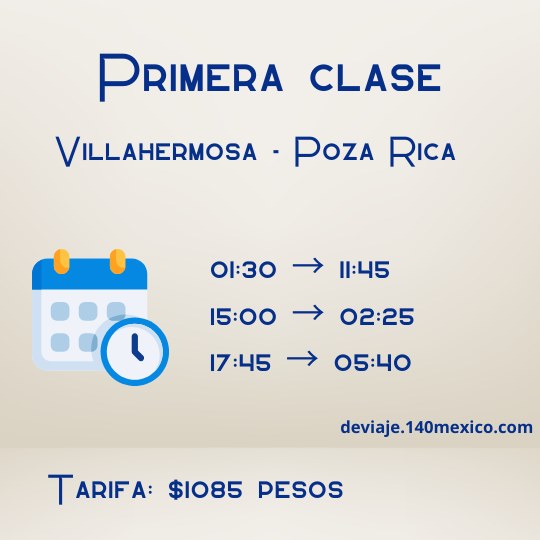 Primera clase

Villahermosa - Poza Rica

01:30 → 11:45
15:00 → 02:25
17:45 → 05:40

deviaje.140mexico.com

Tarifa: $1085 pesos